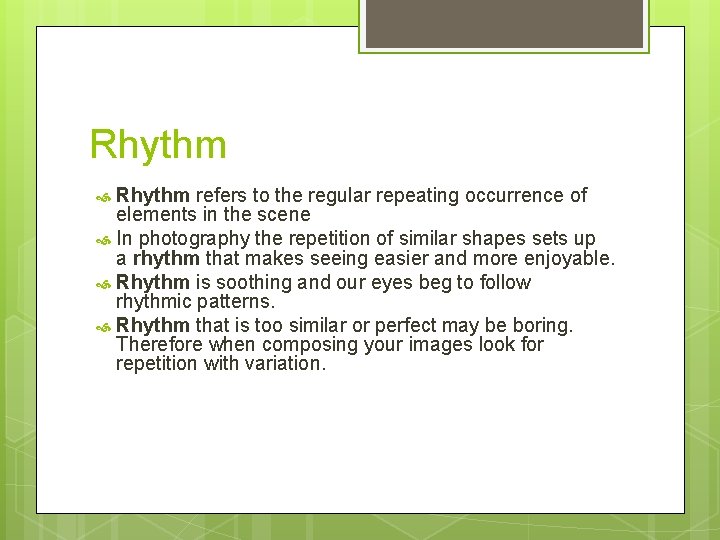 Rhythm

Rhythm refers to the regular repeating occurrence of elements in the scene

In photography the repetition of similar shapes sets up a rhythm that makes seeing easier and more enjoyable.

Rhythm is soothing and our eyes beg to follow rhythmic patterns.

Rhythm that is too similar or perfect may be boring. Therefore when composing your images look for repetition with variation.